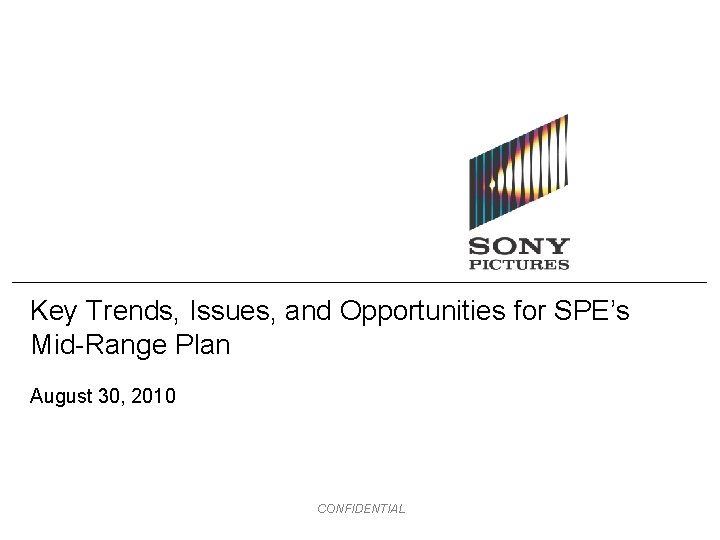 SONY
PICTURES

Key Trends, Issues, and Opportunities for SPE's Mid-Range Plan

August 30, 2010

CONFIDENTIAL